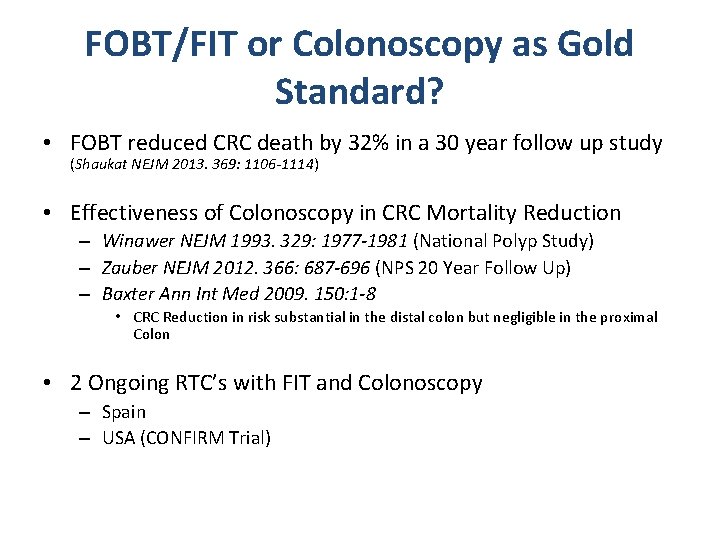 FOBT/FIT or Colonoscopy as Gold Standard?

• FOBT reduced CRC death by 32% in a 30 year follow up study (Shaukat NEJM 2013. 369: 1106-1114)

• Effectiveness of Colonoscopy in CRC Mortality Reduction
– Winawer NEJM 1993. 329: 1977-1981 (National Polyp Study)
– Zauber NEJM 2012. 366: 687-696 (NPS 20 Year Follow Up)
– Baxter Ann Int Med 2009. 150:1-8
• CRC Reduction in risk substantial in the distal colon but negligible in the proximal Colon

• 2 Ongoing RTC's with FIT and Colonoscopy
– Spain
– USA (CONFIRM Trial)